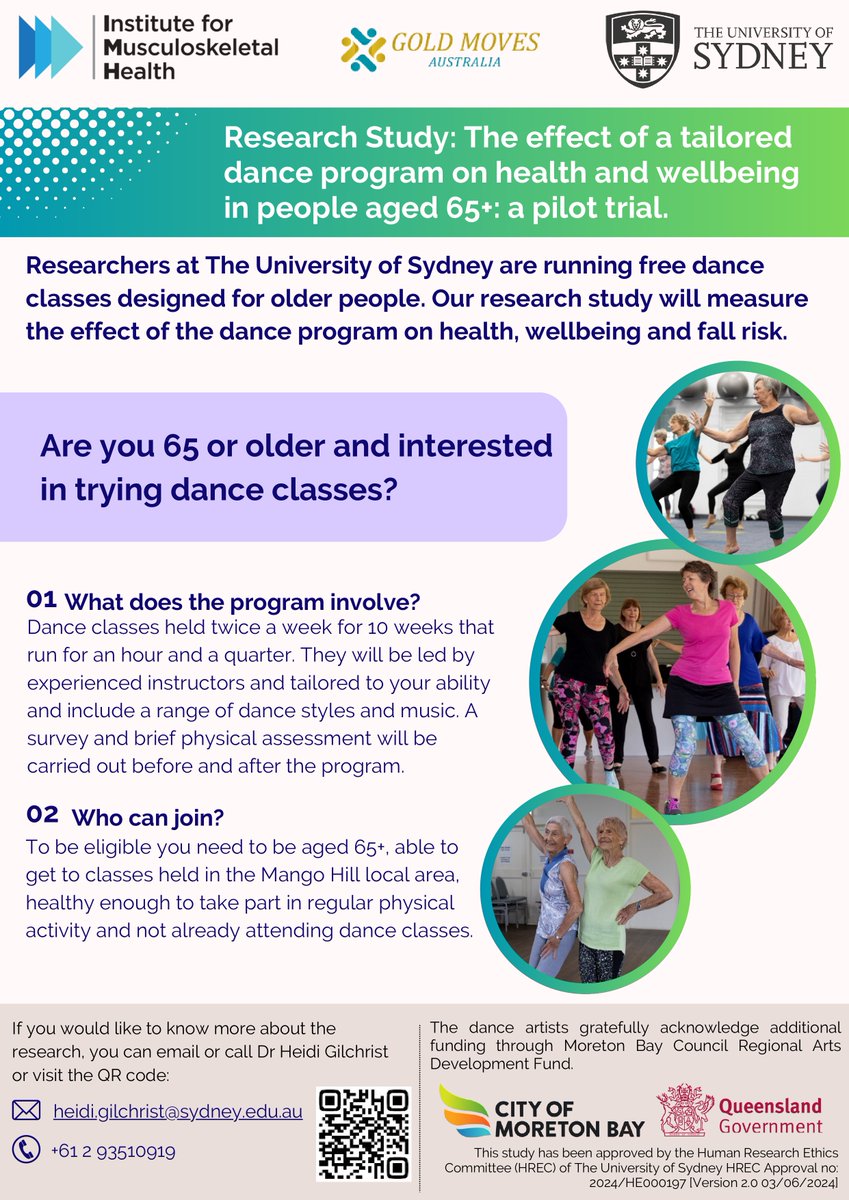 Institute for Musculoskeletal Health

GOLD MOVES AUSTRALIA

THE UNIVERSITY OF SYDNEY

Research Study: The effect of a tailored dance program on health and wellbeing in people aged 65+: a pilot trial.

Researchers at The University of Sydney are running free dance classes designed for older people. Our research study will measure the effect of the dance program on health, wellbeing and fall risk.

Are you 65 or older and interested in trying dance classes?

01 What does the program involve?
Dance classes held twice a week for 10 weeks that run for an hour and a quarter. They will be led by experienced instructors and tailored to your ability and include a range of dance styles and music. A survey and brief physical assessment will be carried out before and after the program.

02 Who can join?
To be eligible you need to be aged 65+, able to get to classes held in the Mango Hill local area, healthy enough to take part in regular physical activity and not already attending dance classes.

If you would like to know more about the research, you can email or call Dr Heidi Gilchrist or visit the QR code:

heidi.gilchrist@sydney.edu.au

+61 2 93510919

The dance artists gratefully acknowledge additional funding through Moreton Bay Council Regional Arts Development Fund.

CITY OF MORETON BAY

Queensland Government

This study has been approved by the Human Research Ethics Committee (HREC) of The University of Sydney HREC Approval no: 2024/HE000197 [Version 2.0 03/06/2024]